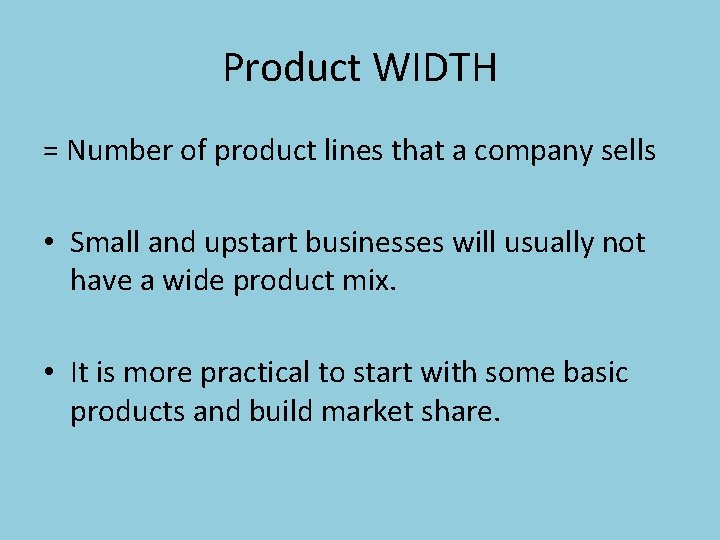 Product WIDTH

= Number of product lines that a company sells

• Small and upstart businesses will usually not have a wide product mix.

• It is more practical to start with some basic products and build market share.